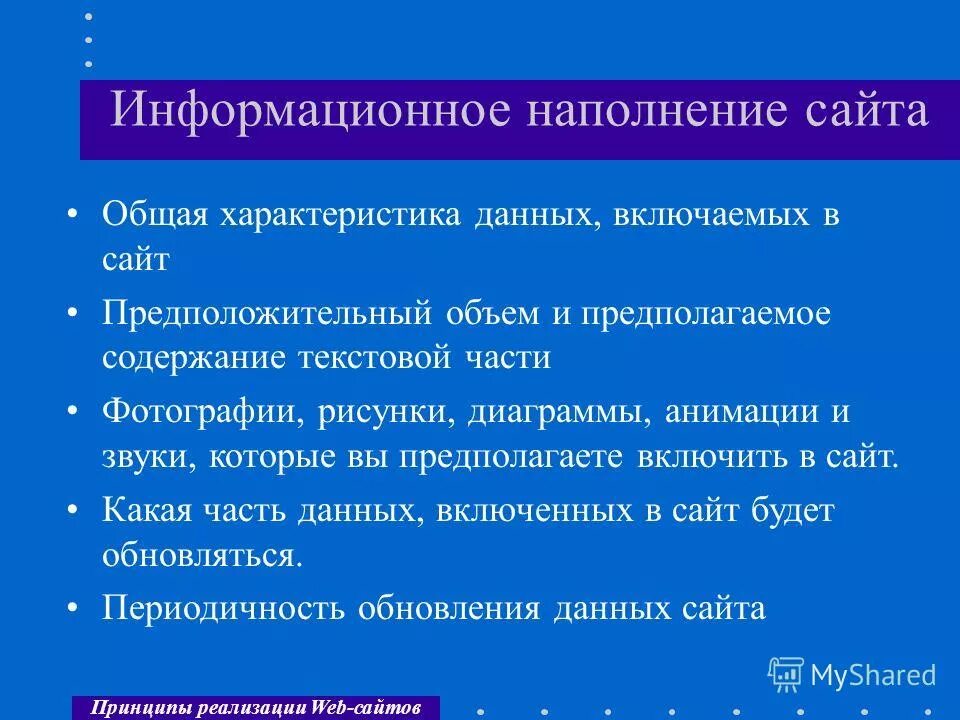 Информационное наполнение сайта

• Общая характеристика данных, включаемых в сайт

• Предположительный объем и предполагаемое содержание текстовой части

• Фотографии, рисунки, диаграммы, анимации и звуки, которые вы предполагаете включить в сайт.

• Какая часть данных, включенных в сайт будет обновляться.

• Периодичность обновления данных сайта

MyShared

Принципы реализации Web-сайтов